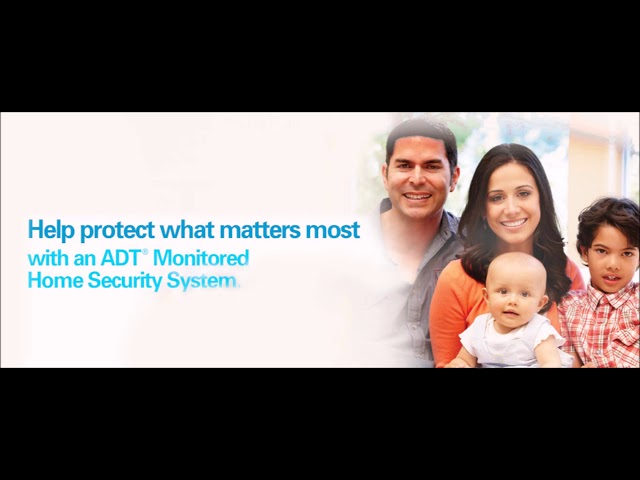 Help protect what matters most
with an ADT® Monitored Home Security System.